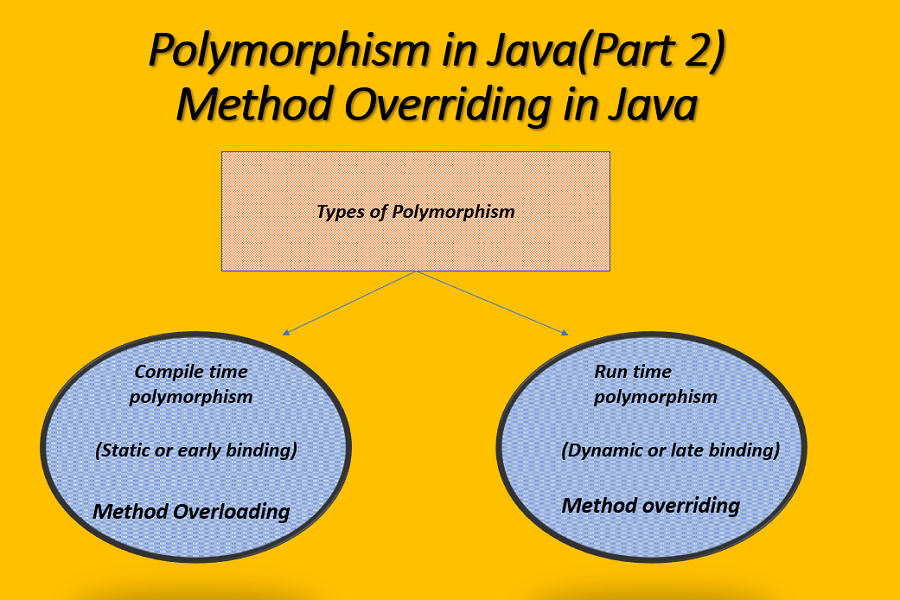 Polymorphism in Java(Part 2)
Method Overriding in Java

Types of Polymorphism

Compile time polymorphism

(Static or early binding)

Method Overloading

Run time polymorphism

(Dynamic or late binding)

Method overriding